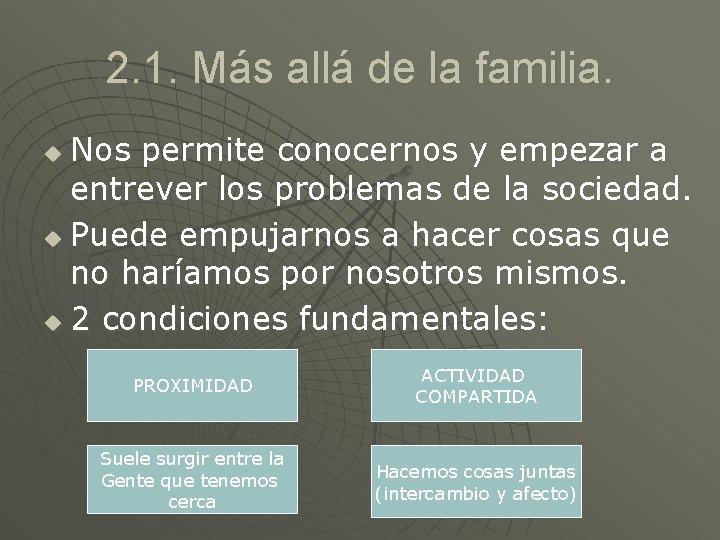 2.1. Más allá de la familia.

Nos permite conocernos y empezar a entrever los problemas de la sociedad.

Puede empujarnos a hacer cosas que no haríamos por nosotros mismos.

2 condiciones fundamentales:

PROXIMIDAD

ACTIVIDAD COMPARTIDA

Suele surgir entre la Gente que tenemos cerca

Hacemos cosas juntas (intercambio y afecto)